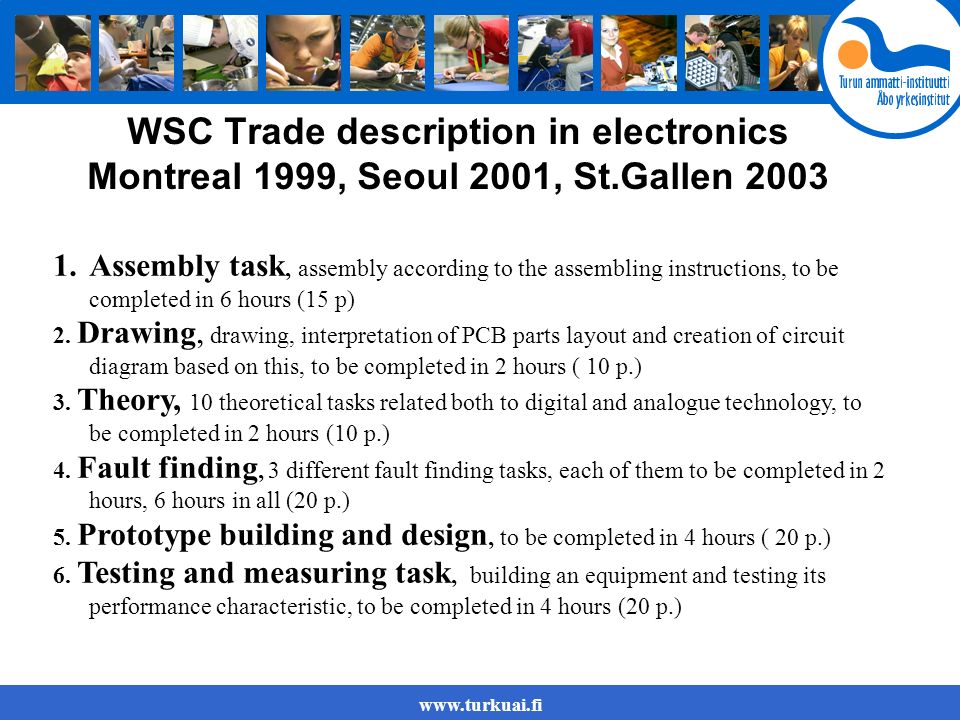 Turun ammatti-instituutti
Åbo yrkesinstitut

WSC Trade description in electronics
Montreal 1999, Seoul 2001, St.Gallen 2003

1. Assembly task, assembly according to the assembling instructions, to be completed in 6 hours (15 p)
2. Drawing, drawing, interpretation of PCB parts layout and creation of circuit diagram based on this, to be completed in 2 hours ( 10 p.)
3. Theory, 10 theoretical tasks related both to digital and analogue technology, to be completed in 2 hours (10 p.)
4. Fault finding, 3 different fault finding tasks, each of them to be completed in 2 hours, 6 hours in all (20 p.)
5. Prototype building and design, to be completed in 4 hours ( 20 p.)
6. Testing and measuring task, building an equipment and testing its performance characteristic, to be completed in 4 hours (20 p.)

www.turkuai.fi